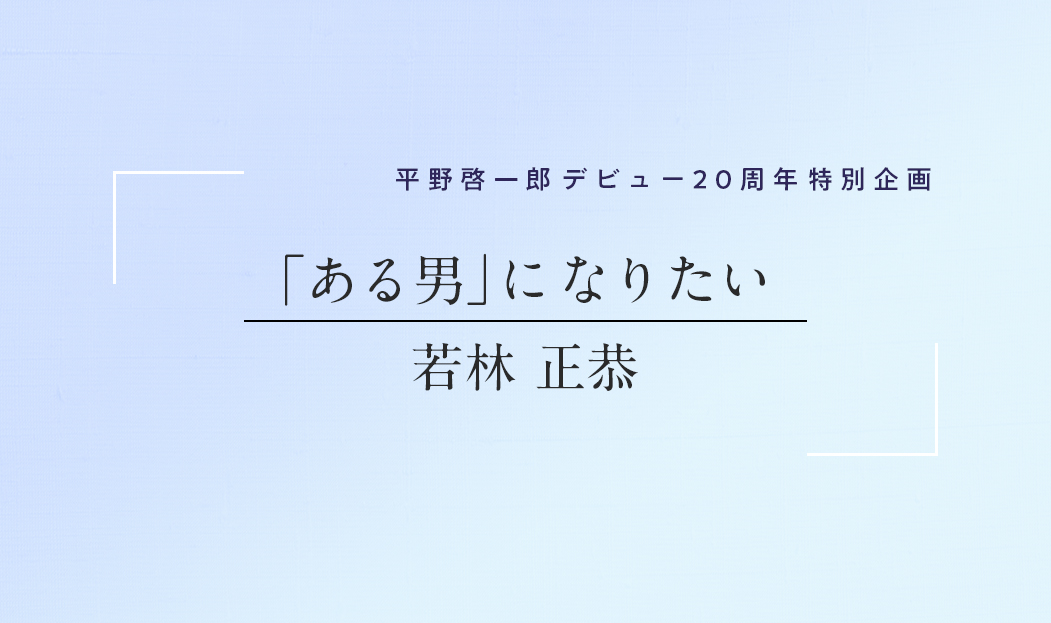 平野啓一郎デビュー20周年特別企画

「ある男」になりたい

若林 正恭